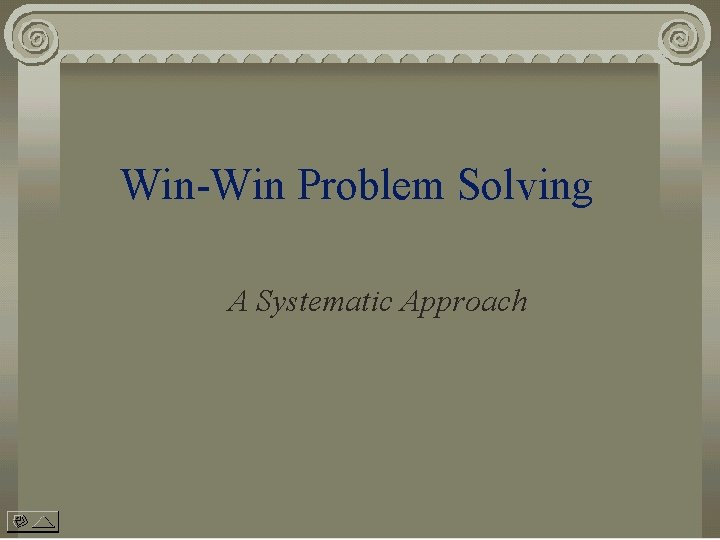 Win-Win Problem Solving

A Systematic Approach